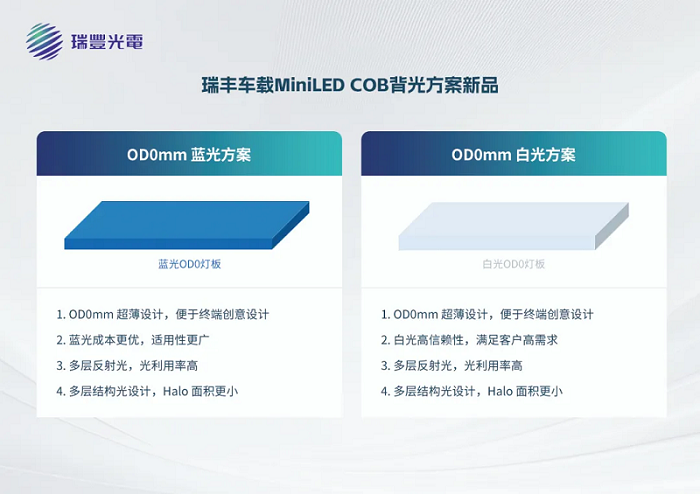 瑞豐光電

瑞丰车载MiniLED COB背光方案新品

OD0mm 蓝光方案

蓝光OD0灯板

1. OD0mm 超薄设计，便于终端创意设计
2. 蓝光成本更优，适用性更广
3. 多层反射光，光利用率高
4. 多层结构光设计，Halo 面积更小

OD0mm 白光方案

白光OD0灯板

1. OD0mm 超薄设计，便于终端创意设计
2. 白光高信赖性，满足客户高需求
3. 多层反射光，光利用率高
4. 多层结构光设计，Halo 面积更小